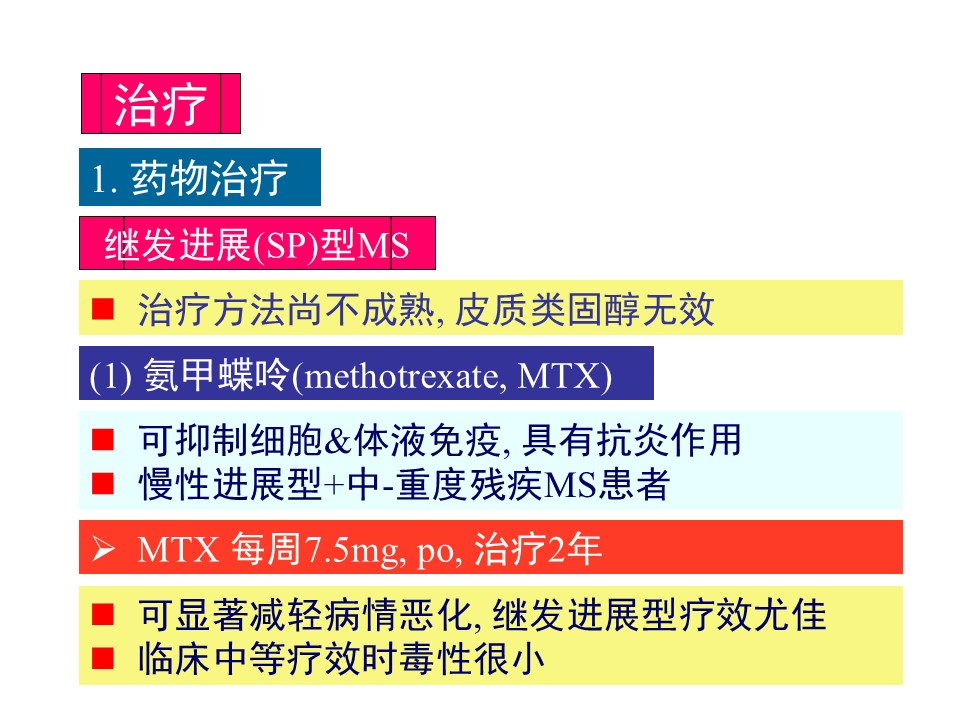 治疗

1. 药物治疗

继发进展(SP)型MS

■ 治疗方法尚不成熟, 皮质类固醇无效

(1) 氨甲蝶呤(methotrexate, MTX)

■ 可抑制细胞&体液免疫, 具有抗炎作用
■ 慢性进展型+中-重度残疾MS患者

➢ MTX 每周7.5mg, po, 治疗2年

■ 可显著减轻病情恶化, 继发进展型疗效尤佳
■ 临床中等疗效时毒性很小